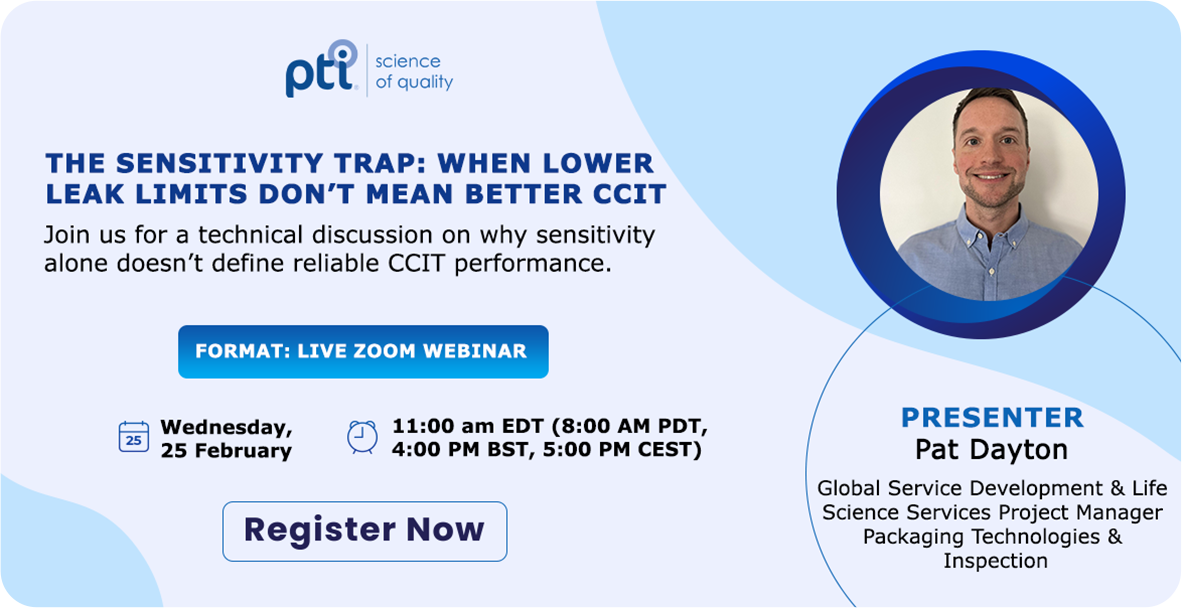 pti science of quality

THE SENSITIVITY TRAP: WHEN LOWER LEAK LIMITS DON'T MEAN BETTER CCIT

Join us for a technical discussion on why sensitivity alone doesn't define reliable CCIT performance.

FORMAT: LIVE ZOOM WEBINAR

25 Wednesday, 25 February

11:00 am EDT (8:00 AM PDT, 4:00 PM BST, 5:00 PM CEST)

Register Now

PRESENTER
Pat Dayton
Global Service Development & Life Science Services Project Manager Packaging Technologies & Inspection